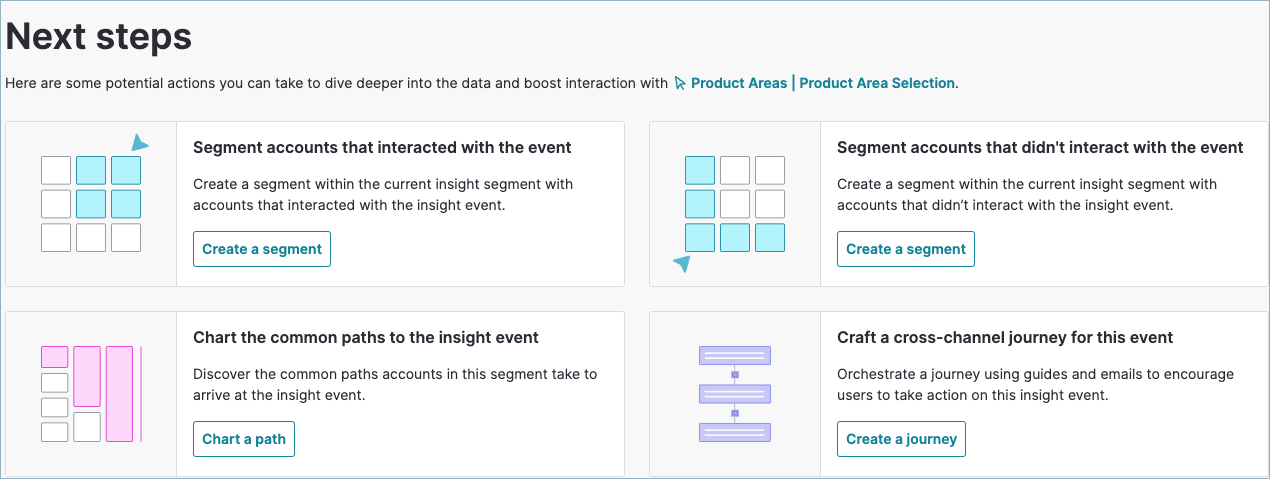 Next steps

Here are some potential actions you can take to dive deeper into the data and boost interaction with Product Areas | Product Area Selection.

Segment accounts that interacted with the event

Create a segment within the current insight segment with accounts that interacted with the insight event.

Create a segment

Segment accounts that didn't interact with the event

Create a segment within the current insight segment with accounts that didn't interact with the insight event.

Create a segment

Chart the common paths to the insight event

Discover the common paths accounts in this segment take to arrive at the insight event.

Chart a path

Craft a cross-channel journey for this event

Orchestrate a journey using guides and emails to encourage users to take action on this insight event.

Create a journey